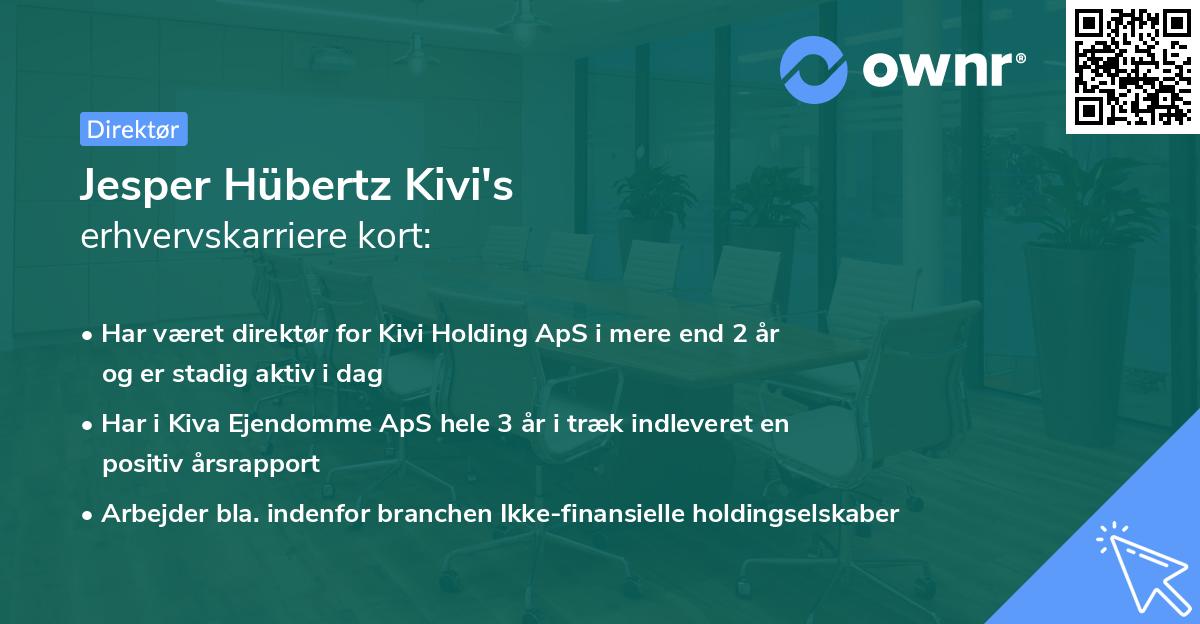 ownr®

Direktør

Jesper Hübertz Kivi's
erhvervskarriere kort:

• Har været direktør for Kivi Holding ApS i mere end 2 år og er stadig aktiv i dag

• Har i Kiva Ejendomme ApS hele 3 år i træk indleveret en positiv årsrapport

• Arbejder bla. indenfor branchen Ikke-finansielle holdingselskaber